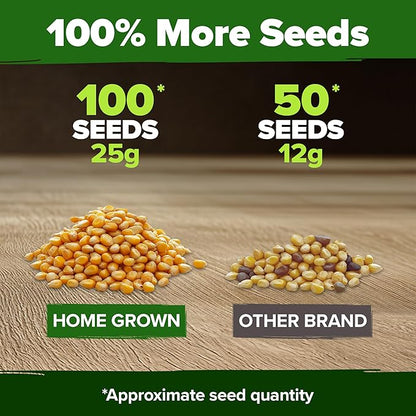 100% More Seeds

100*
SEEDS
25g

50*
SEEDS
12g

HOME GROWN

OTHER BRAND

*Approximate seed quantity